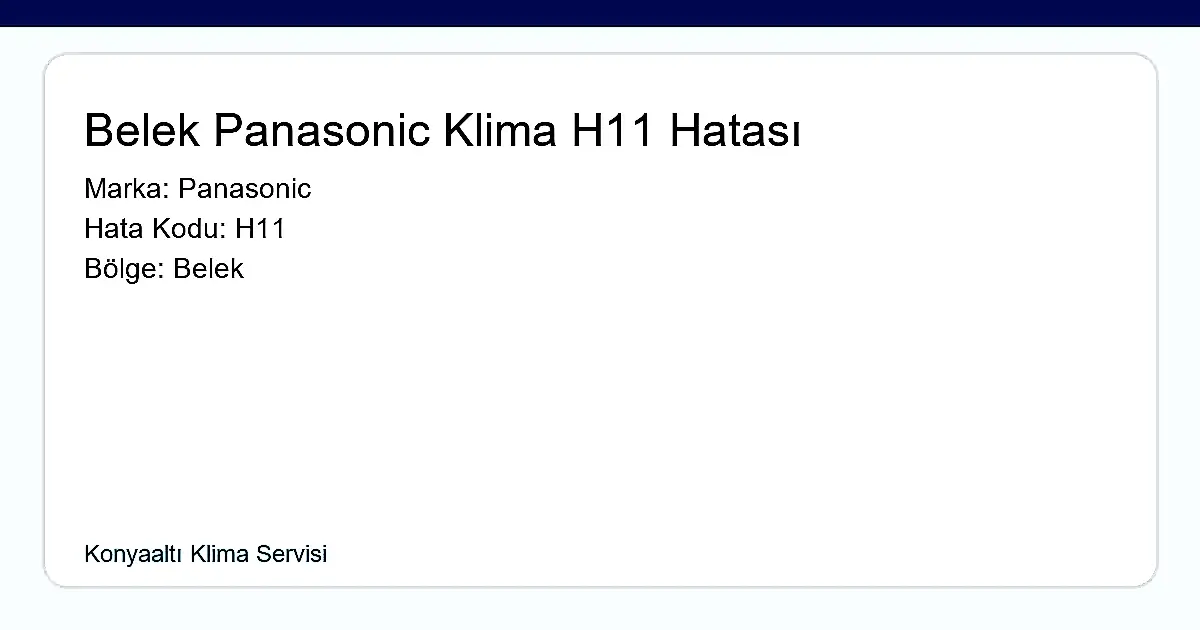 Belek Panasonic Klima H11 Hatası

Marka: Panasonic
Hata Kodu: H11
Bölge: Belek

Konyaaltı Klima Servisi